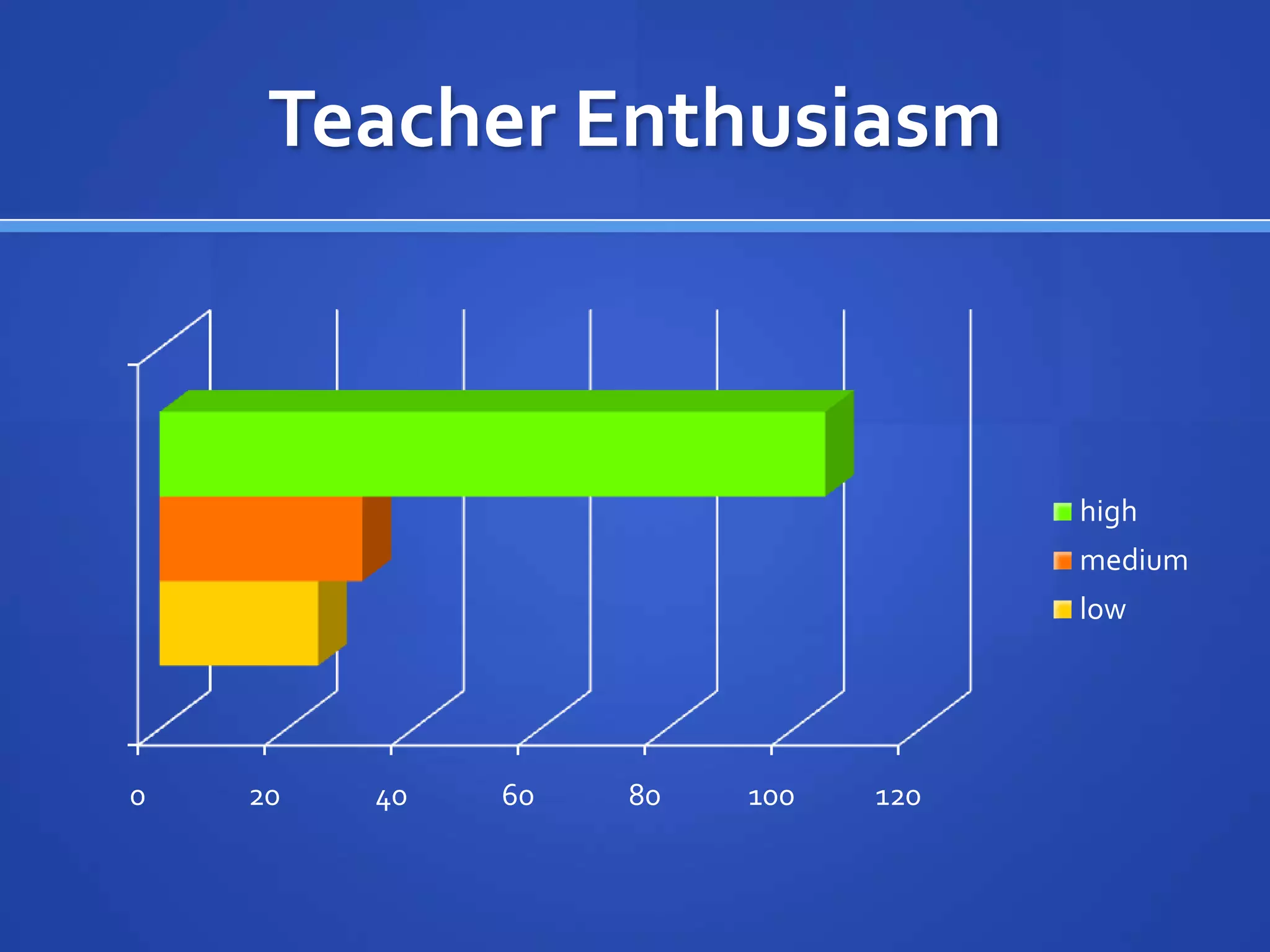 Teacher Enthusiasm

high
medium
low

0
20
40
60
80
100
120